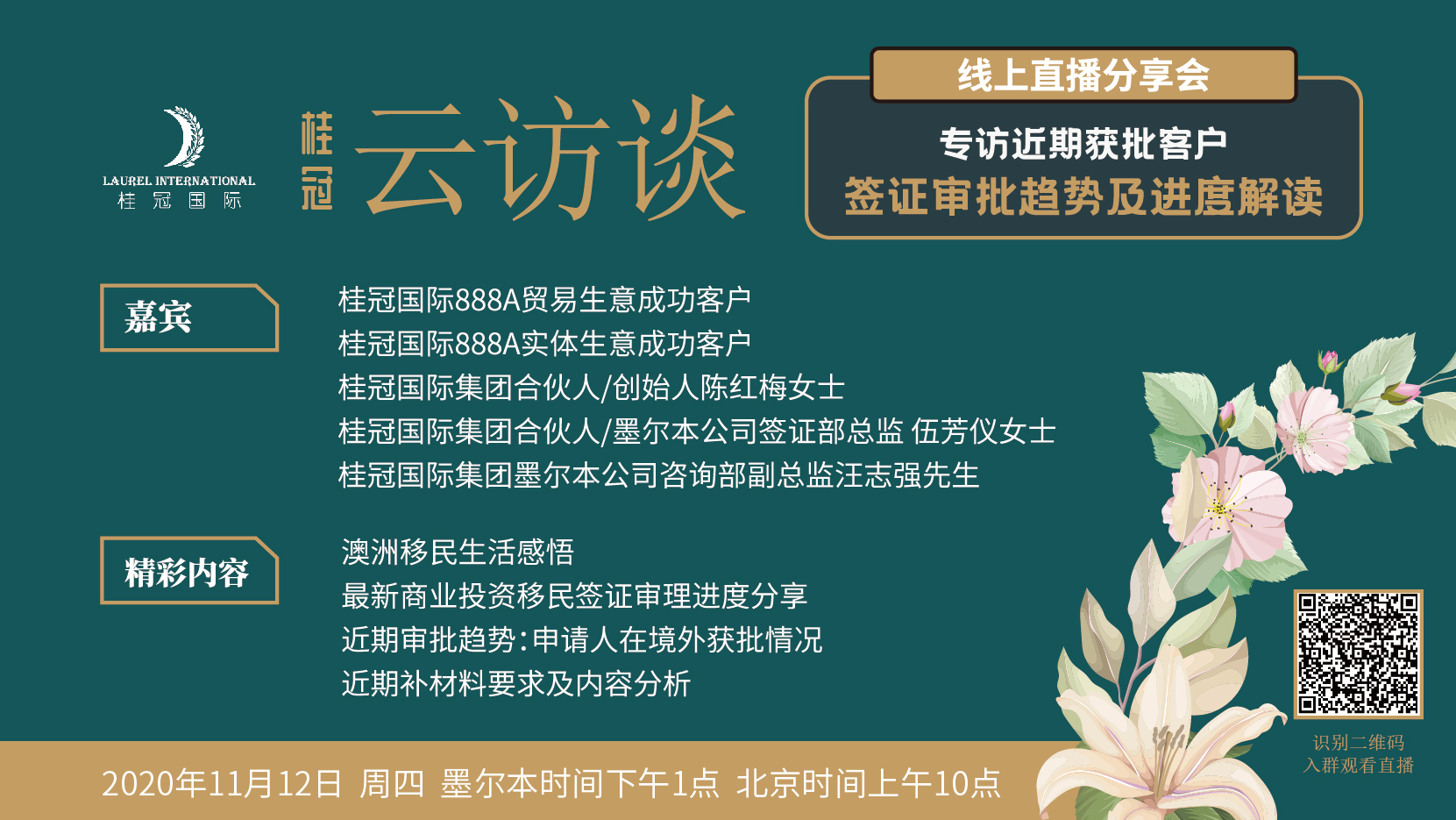 LAUREL INTERNATIONAL
桂 冠 国 际

桂冠 云访谈

线上直播分享会
专访近期获批客户
签证审批趋势及进度解读

嘉宾

桂冠国际888A贸易生意成功客户
桂冠国际888A实体生意成功客户
桂冠国际集团合伙人/创始人陈红梅女士
桂冠国际集团合伙人/墨尔本公司签证部总监 伍芳仪女士
桂冠国际集团墨尔本公司咨询部副总监汪志强先生

精彩内容

澳洲移民生活感悟
最新商业投资移民签证审理进度分享
近期审批趋势：申请人在境外获批情况
近期补材料要求及内容分析

识别二维码
入群观看直播

2020年11月12日 周四 墨尔本时间下午1点 北京时间上午10点